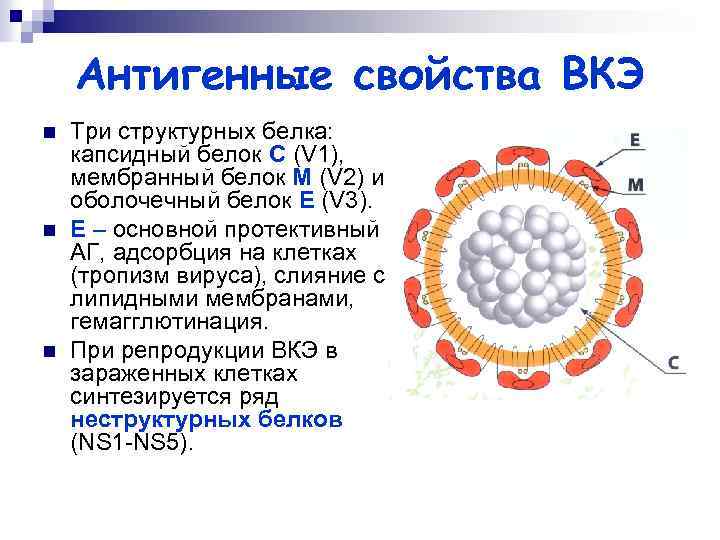 Антигенные свойства ВКЭ

Три структурных белка: капсидный белок С (V1), мембранный белок М (V2) и оболочечный белок Е (V3).

Е – основной протективный АГ, адсорбция на клетках (тропизм вируса), слияние с липидными мембранами, гемагглютинация.

При репродукции ВКЭ в зараженных клетках синтезируется ряд неструктурных белков (NS1-NS5).

E
M
C